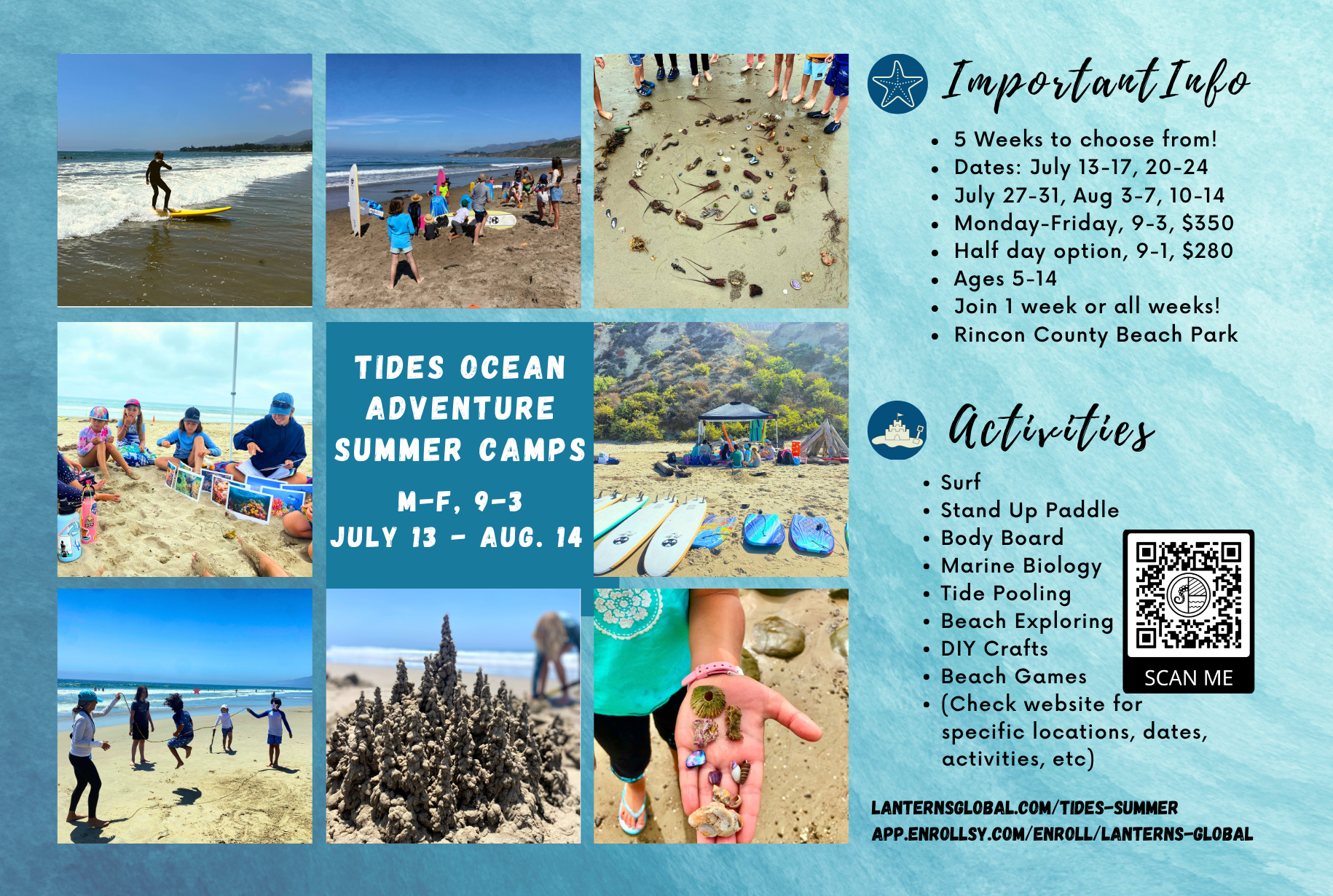 TIDES OCEAN ADVENTURE SUMMER CAMPS

M-F, 9-3
JULY 13 - AUG. 14

Important Info

- 5 Weeks to choose from!
- Dates: July 13-17, 20-24
- July 27-31, Aug 3-7, 10-14
- Monday-Friday, 9-3, $350
- Half day option, 9-1, $280
- Ages 5-14
- Join 1 week or all weeks!
- Rincon County Beach Park

Activities

- Surf
- Stand Up Paddle
- Body Board
- Marine Biology
- Tide Pooling
- Beach Exploring
- DIY Crafts
- Beach Games
- (Check website for specific locations, dates, activities, etc)

SCAN ME

LANTERNSGLOBAL.COM/TIDES-SUMMER
APP.ENROLLSY.COM/ENROLL/LANTERNS-GLOBAL